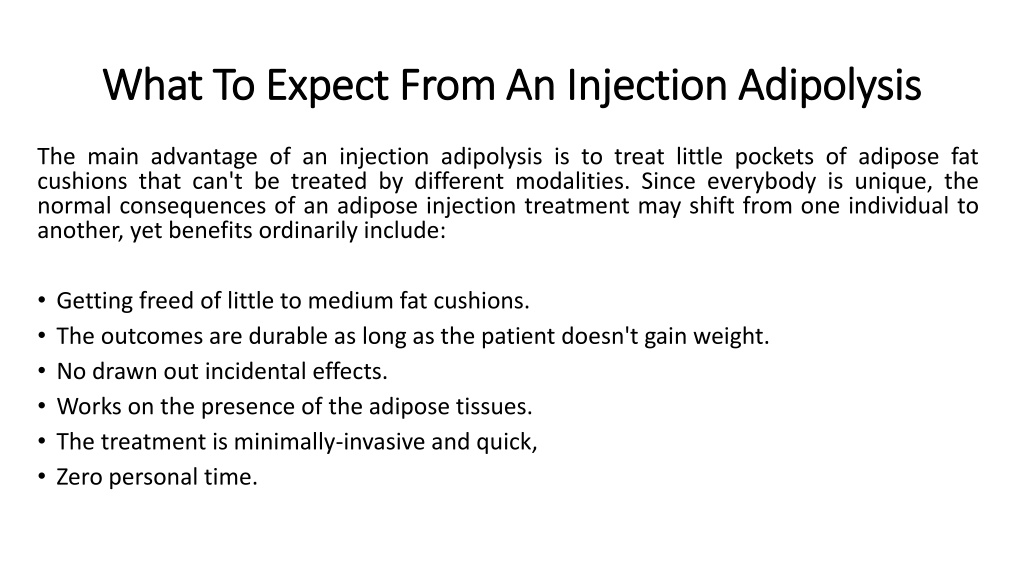 What To Expect From An Injection Adipolysis

The main advantage of an injection adipolysis is to treat little pockets of adipose fat cushions that can't be treated by different modalities. Since everybody is unique, the normal consequences of an adipose injection treatment may shift from one individual to another, yet benefits ordinarily include:

• Getting freed of little to medium fat cushions.
• The outcomes are durable as long as the patient doesn't gain weight.
• No drawn out incidental effects.
• Works on the presence of the adipose tissues.
• The treatment is minimally-invasive and quick,
• Zero personal time.